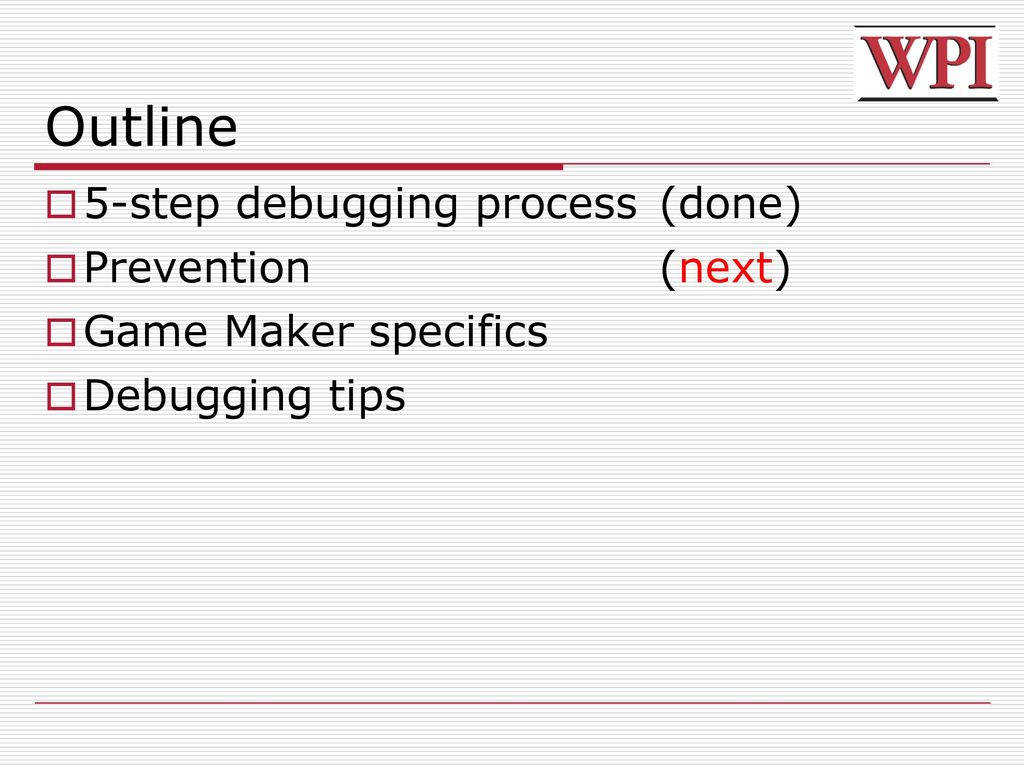 WPI

Outline

5-step debugging process (done)

Prevention (next)

Game Maker specifics

Debugging tips